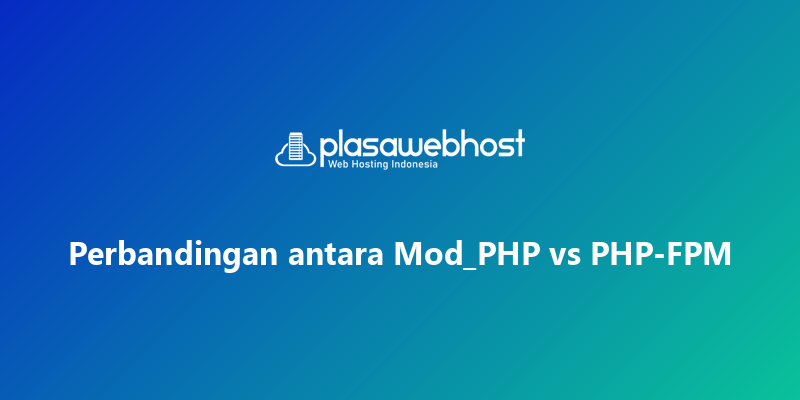 plasawebhost
Web Hosting Indonesia

Perbandingan antara Mod_PHP vs PHP-FPM